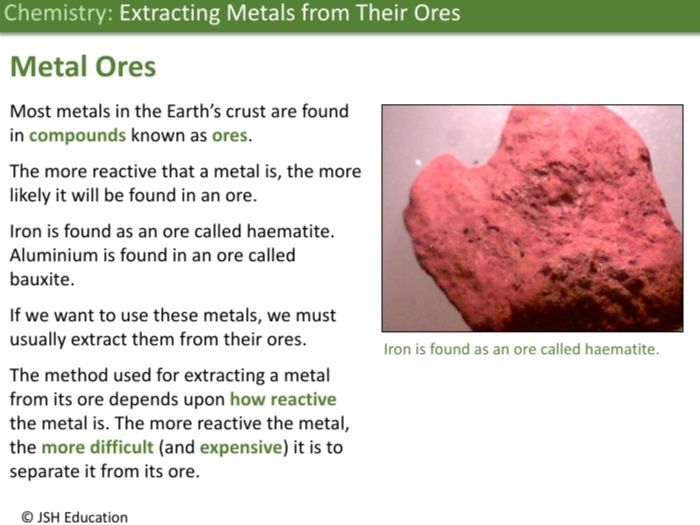 Chemistry: Extracting Metals from Their Ores

Metal Ores

Most metals in the Earth's crust are found in compounds known as ores.

The more reactive that a metal is, the more likely it will be found in an ore.

Iron is found as an ore called haematite. Aluminium is found in an ore called bauxite.

If we want to use these metals, we must usually extract them from their ores.

The method used for extracting a metal from its ore depends upon how reactive the metal is. The more reactive the metal, the more difficult (and expensive) it is to separate it from its ore.

Iron is found as an ore called haematite.

© JSH Education